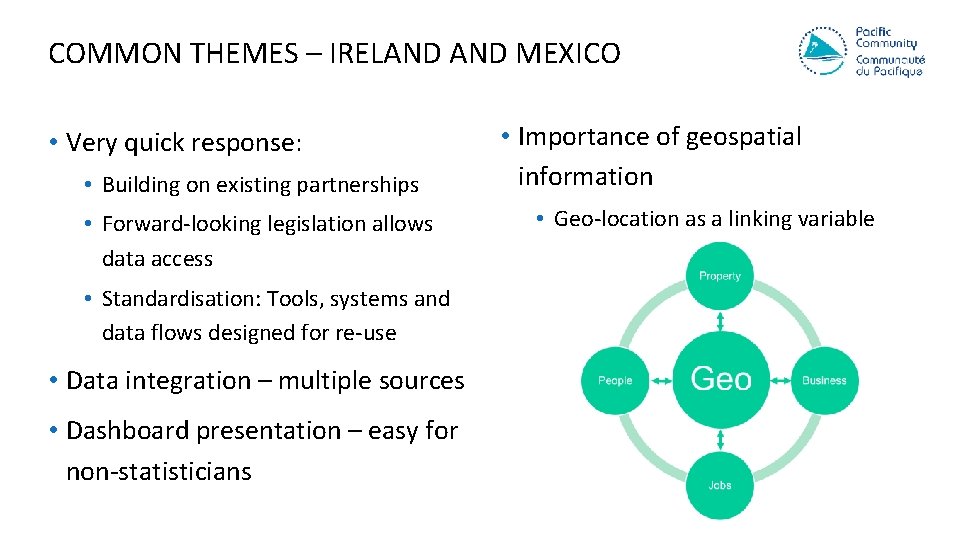 COMMON THEMES – IRELAND AND MEXICO

Pacific Community
Communauté du Pacifique

• Very quick response:
• Building on existing partnerships
• Forward-looking legislation allows data access
• Standardisation: Tools, systems and data flows designed for re-use
• Data integration – multiple sources
• Dashboard presentation – easy for non-statisticians

• Importance of geospatial information
• Geo-location as a linking variable

Property
People
Geo
Business
Jobs